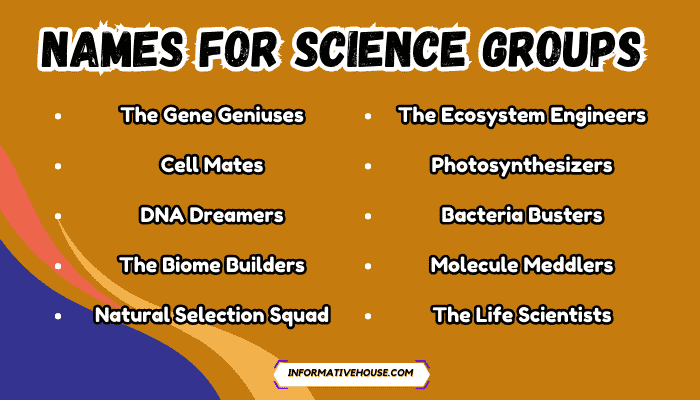 NAMES FOR SCIENCE GROUPS

- The Gene Geniuses
- Cell Mates
- DNA Dreamers
- The Biome Builders
- Natural Selection Squad

- The Ecosystem Engineers
- Photosynthesizers
- Bacteria Busters
- Molecule Meddlers
- The Life Scientists

INFORMATIVEHOUSE.COM